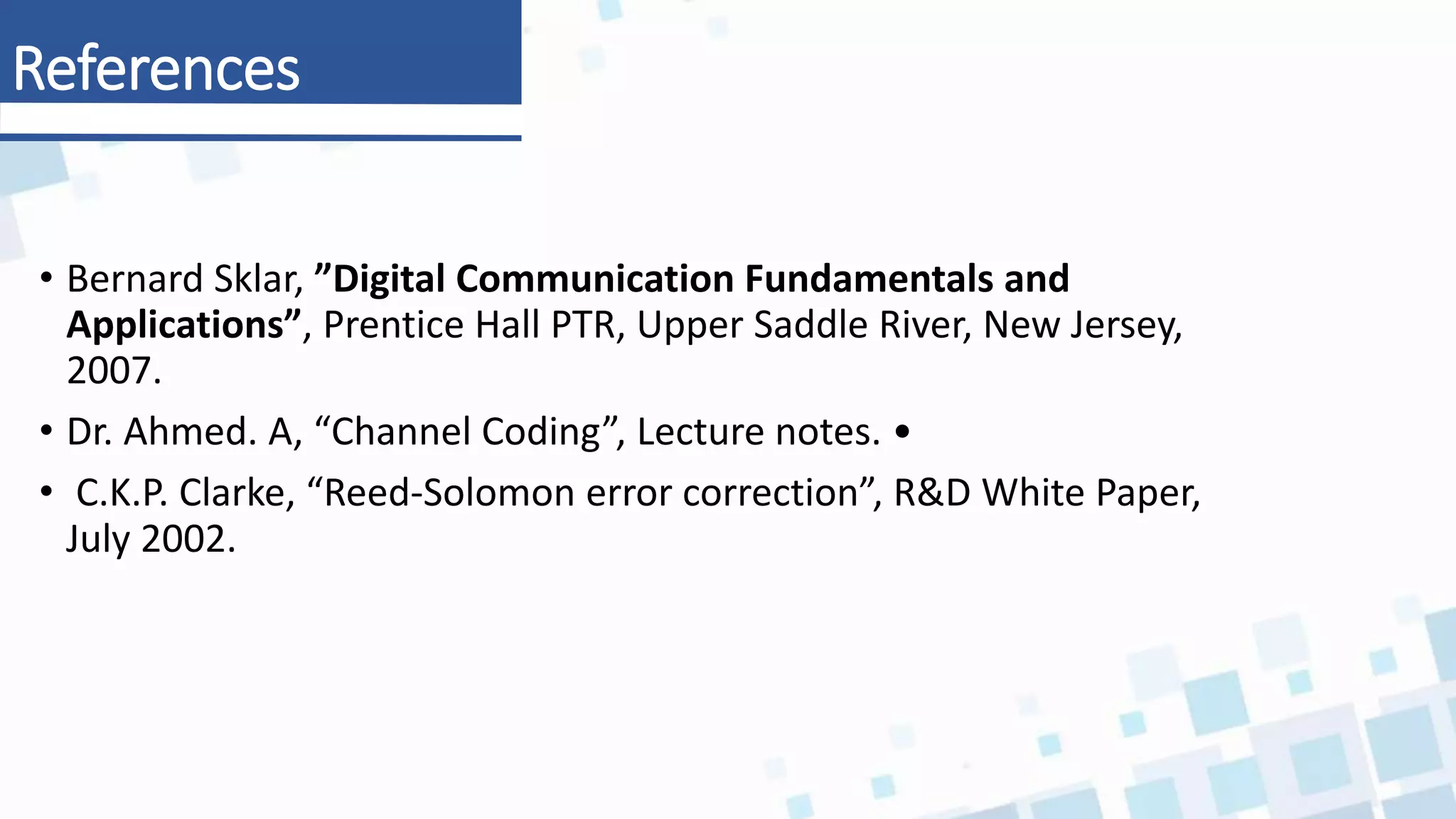 References

• Bernard Sklar, ”Digital Communication Fundamentals and Applications”, Prentice Hall PTR, Upper Saddle River, New Jersey, 2007.

• Dr. Ahmed. A, “Channel Coding”, Lecture notes. •

• C.K.P. Clarke, “Reed-Solomon error correction”, R&D White Paper, July 2002.